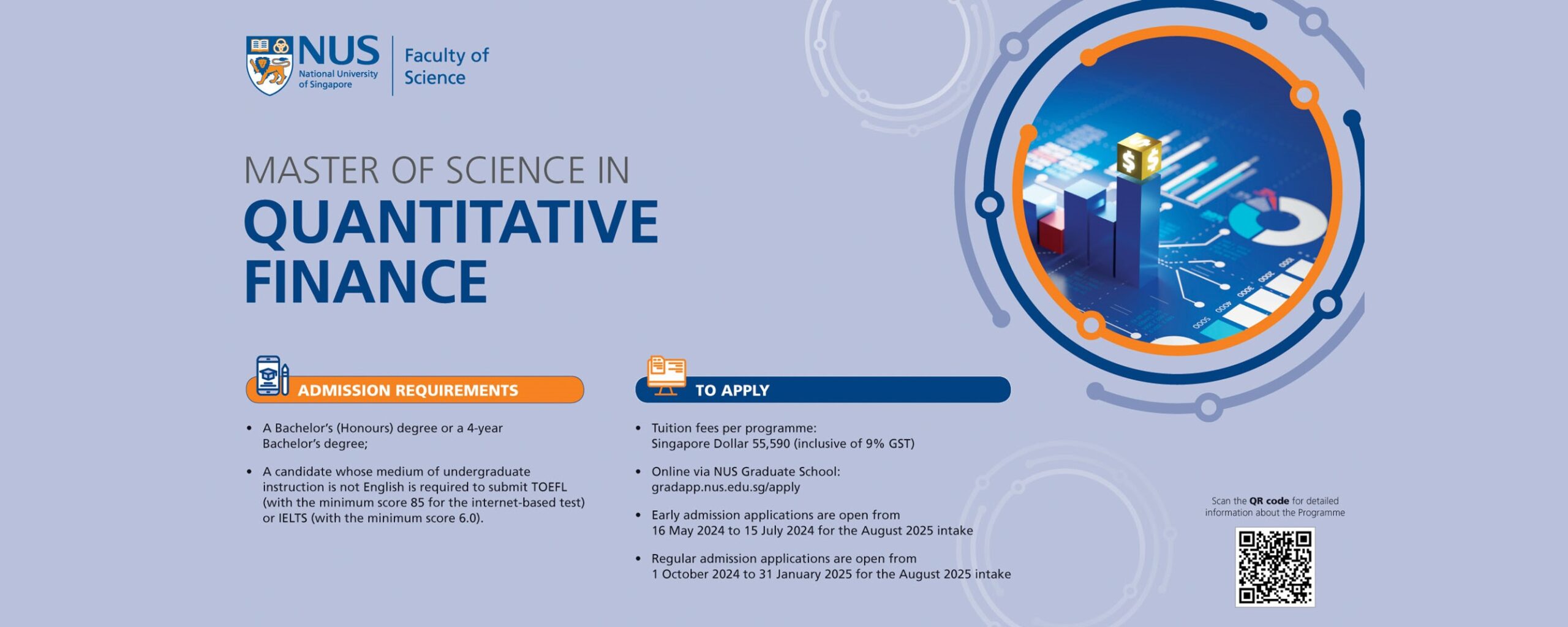 NUS National University of Singapore

Faculty of Science

MASTER OF SCIENCE IN
QUANTITATIVE FINANCE

ADMISSION REQUIREMENTS

• A Bachelor's (Honours) degree or a 4-year Bachelor's degree;

• A candidate whose medium of undergraduate instruction is not English is required to submit TOEFL (with the minimum score 85 for the internet-based test) or IELTS (with the minimum score 6.0).

TO APPLY

• Tuition fees per programme: Singapore Dollar 55,590 (inclusive of 9% GST)

• Online via NUS Graduate School: gradapp.nus.edu.sg/apply

• Early admission applications are open from 16 May 2024 to 15 July 2024 for the August 2025 intake

• Regular admission applications are open from 1 October 2024 to 31 January 2025 for the August 2025 intake

Scan the QR code for detailed information about the Programme